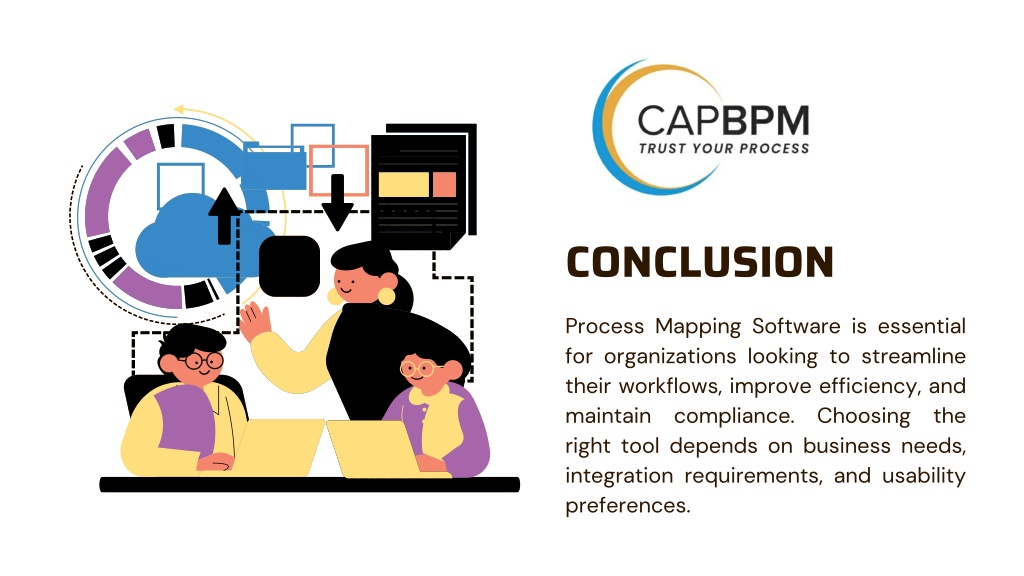 CAPBPM
TRUST YOUR PROCESS

CONCLUSION

Process Mapping Software is essential for organizations looking to streamline their workflows, improve efficiency, and maintain compliance. Choosing the right tool depends on business needs, integration requirements, and usability preferences.